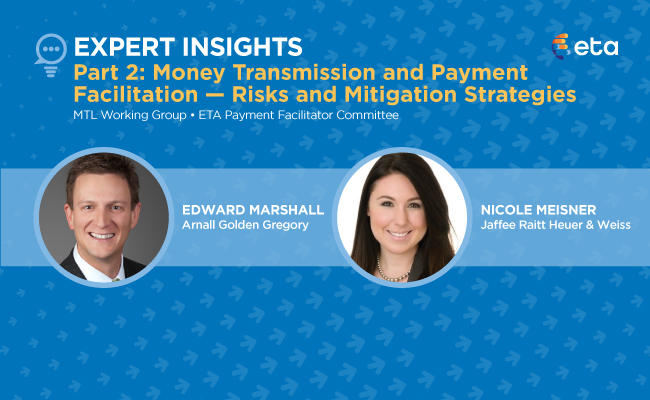 EXPERT INSIGHTS

eta

Part 2: Money Transmission and Payment Facilitation — Risks and Mitigation Strategies

MTL Working Group • ETA Payment Facilitator Committee

EDWARD MARSHALL
Arnall Golden Gregory

NICOLE MEISNER
Jaffee Raitt Heuer & Weiss